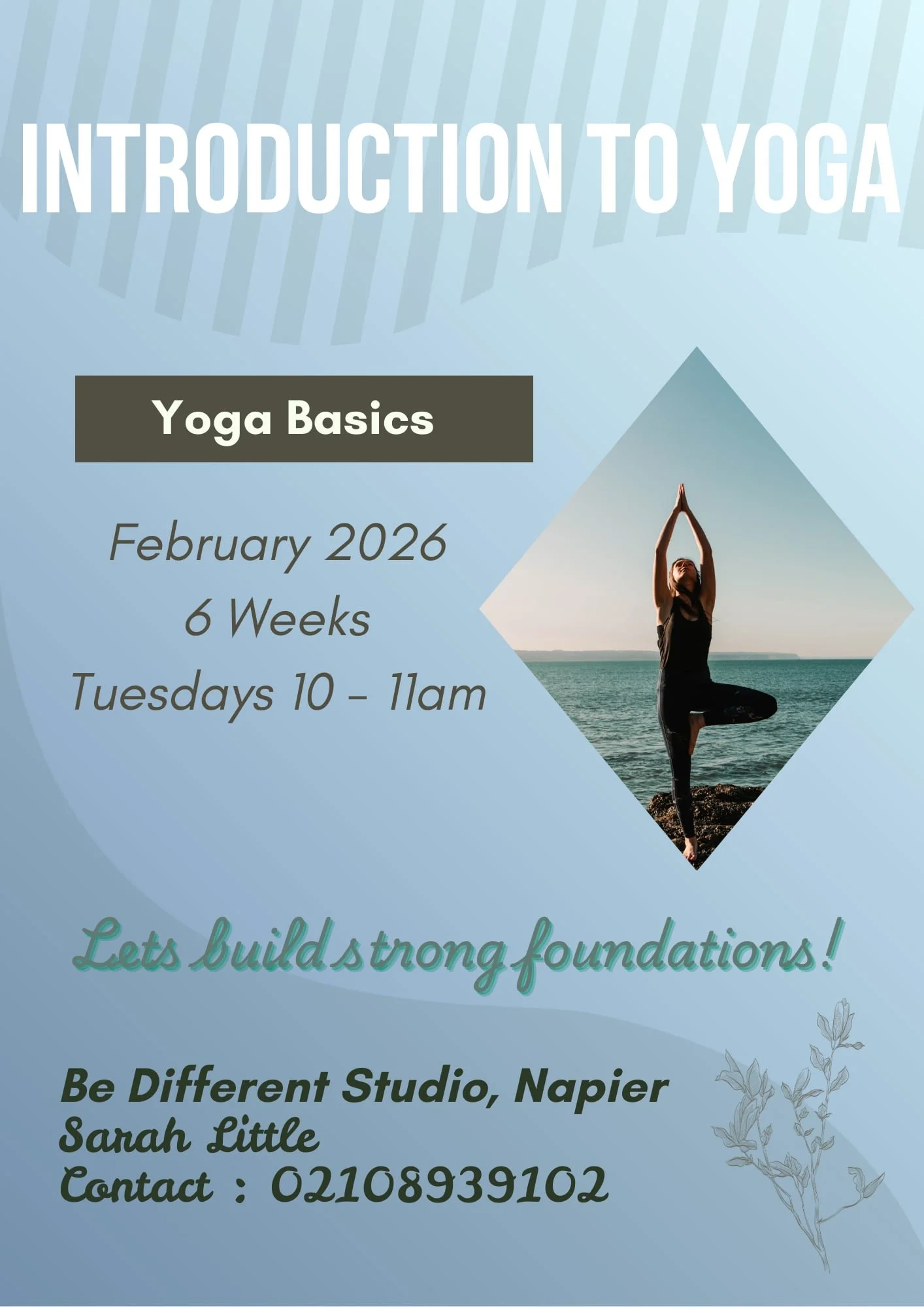 INTRODUCTION TO YOGA

Yoga Basics

February 2026
6 Weeks
Tuesdays 10 - 11am

Lets build strong foundations!

Be Different Studio, Napier
Sarah Little
Contact : 02108939102